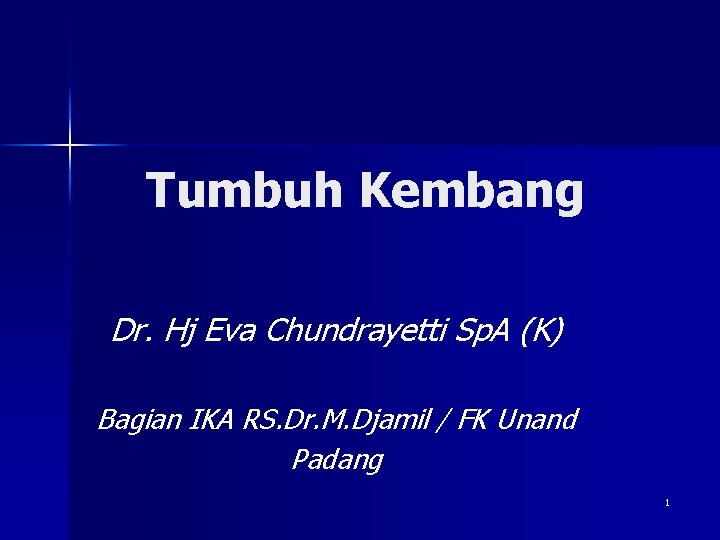 Tumbuh Kembang

Dr. Hj Eva Chundrayetti SpA (K)

Bagian IKA RS.Dr.M.Djamil / FK Unand Padang

1